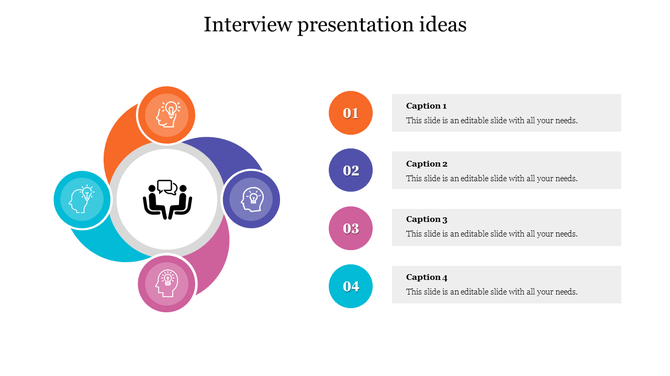 Interview presentation ideas

01
Caption 1
This slide is an editable slide with all your needs.

02
Caption 2
This slide is an editable slide with all your needs.

03
Caption 3
This slide is an editable slide with all your needs.

04
Caption 4
This slide is an editable slide with all your needs.